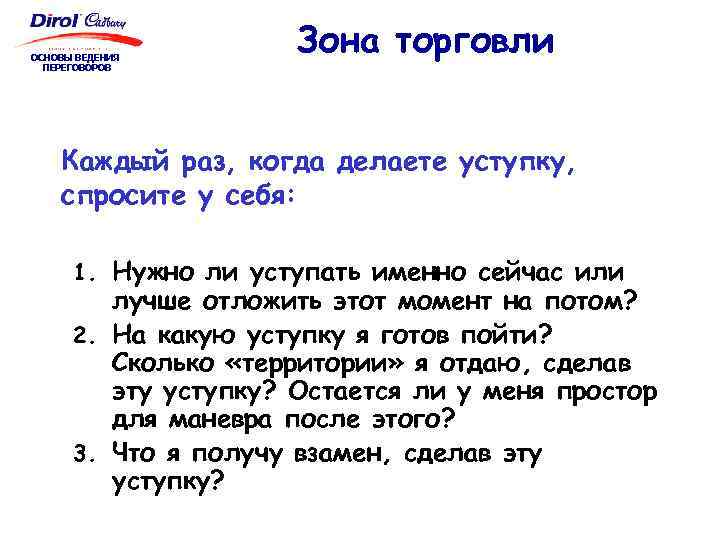 Dirol Cadbury
ОСНОВЫ ВЕДЕНИЯ ПЕРЕГОВОРОВ

Зона торговли

Каждый раз, когда делаете уступку, спросите у себя:

1. Нужно ли уступать именно сейчас или лучше отложить этот момент на потом?
2. На какую уступку я готов пойти? Сколько «территории» я отдаю, сделав эту уступку? Остается ли у меня простор для маневра после этого?
3. Что я получу взамен, сделав эту уступку?